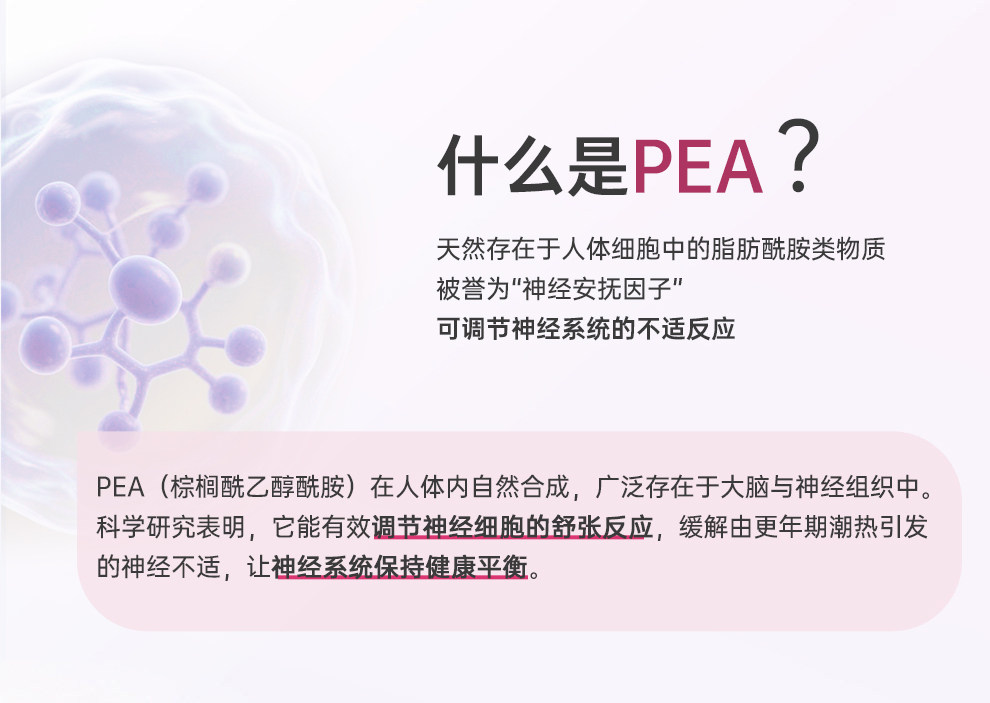 什么是PEA？

天然存在于人体细胞中的脂肪酰胺类物质
被誉为“神经安抚因子”
可调节神经系统的不适反应

PEA（棕榈酰乙醇酰胺）在人体内自然合成，广泛存在于大脑与神经组织中。科学研究表明，它能有效调节神经细胞的舒张反应，缓解由更年期潮热引发的神经不适，让神经系统保持健康平衡。